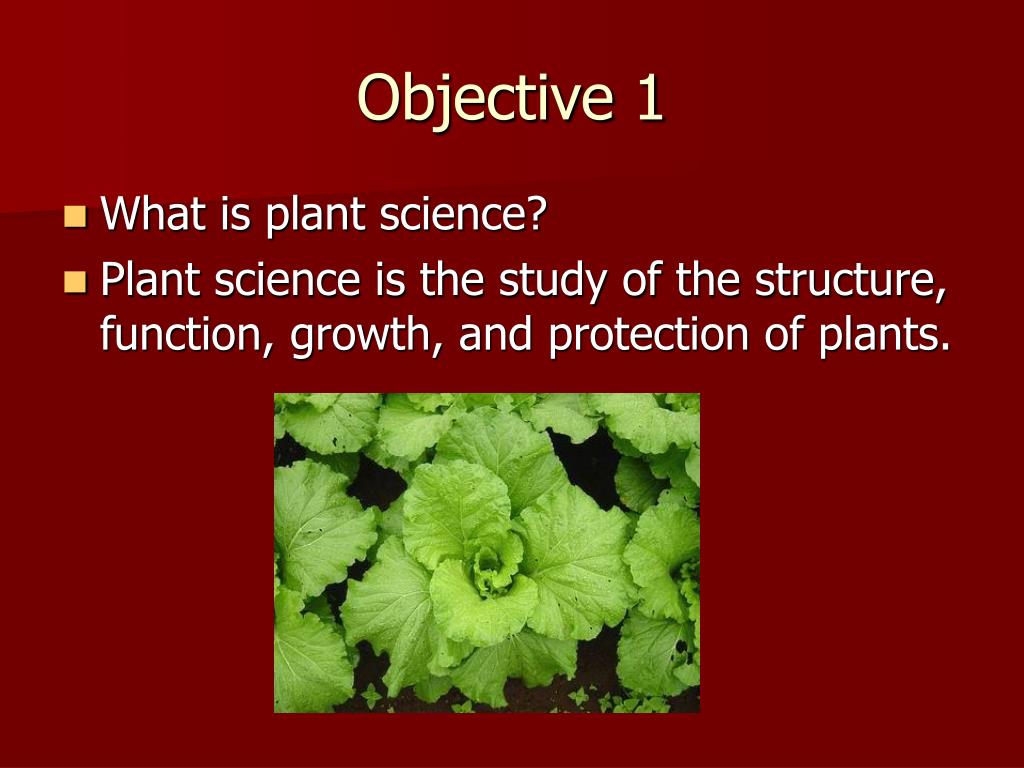 Objective 1

What is plant science?

Plant science is the study of the structure, function, growth, and protection of plants.